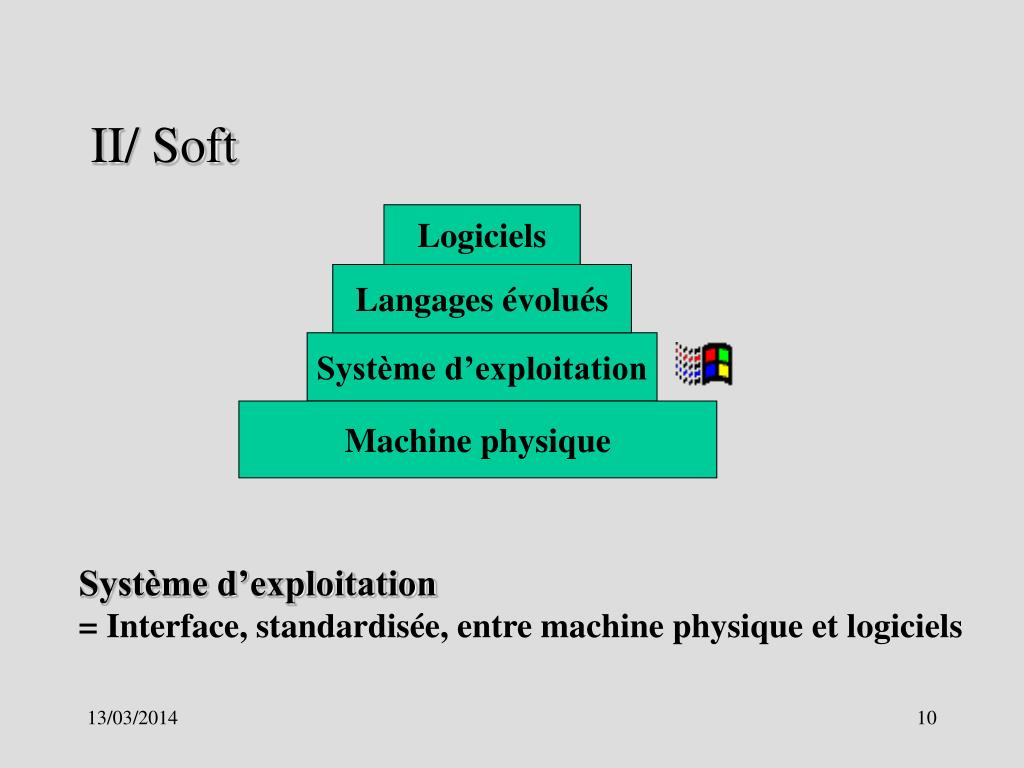 II/ Soft

Logiciels

Langages évolués

Système d’exploitation

Machine physique

Système d’exploitation
= Interface, standardisée, entre machine physique et logiciels

13/03/2014

10